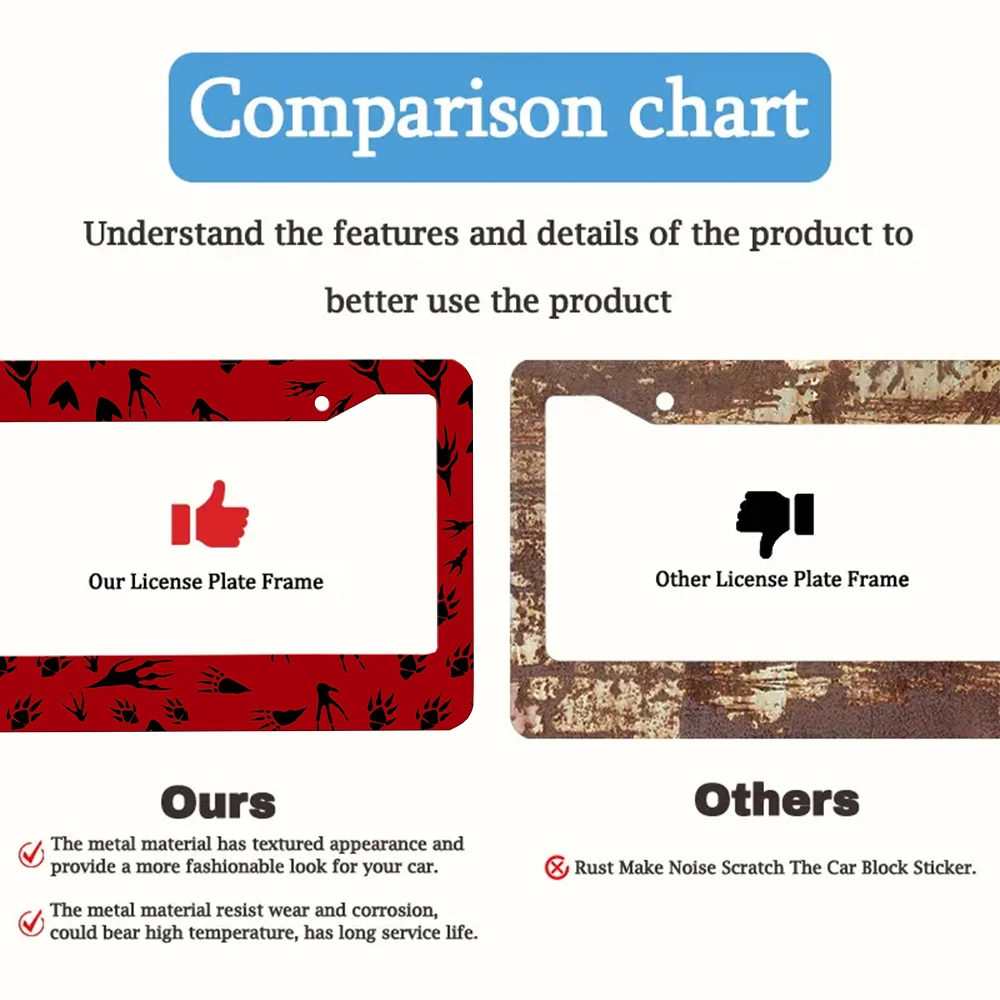 Comparison chart

Understand the features and details of the product to better use the product

Our License Plate Frame

Other License Plate Frame

Ours

The metal material has textured appearance and provide a more fashionable look for your car.

The metal material resist wear and corrosion, could bear high temperature, has long service life.

Others

Rust Make Noise Scratch The Car Block Sticker.